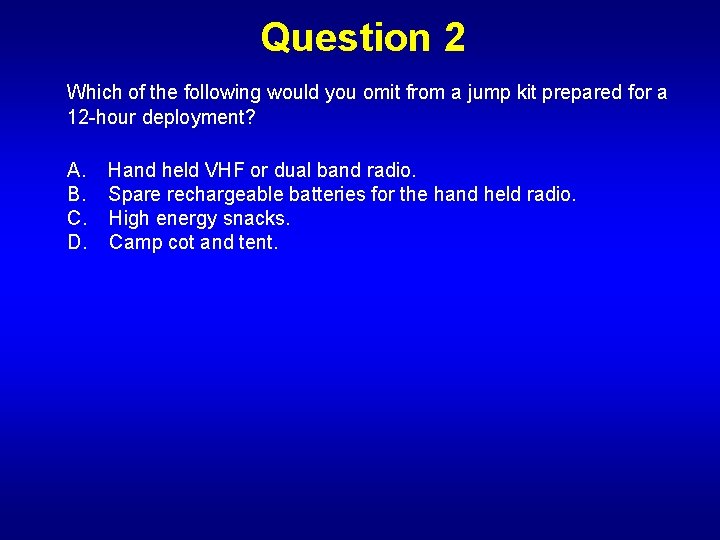 Question 2

Which of the following would you omit from a jump kit prepared for a 12-hour deployment?

A. Hand held VHF or dual band radio.
B. Spare rechargeable batteries for the hand held radio.
C. High energy snacks.
D. Camp cot and tent.